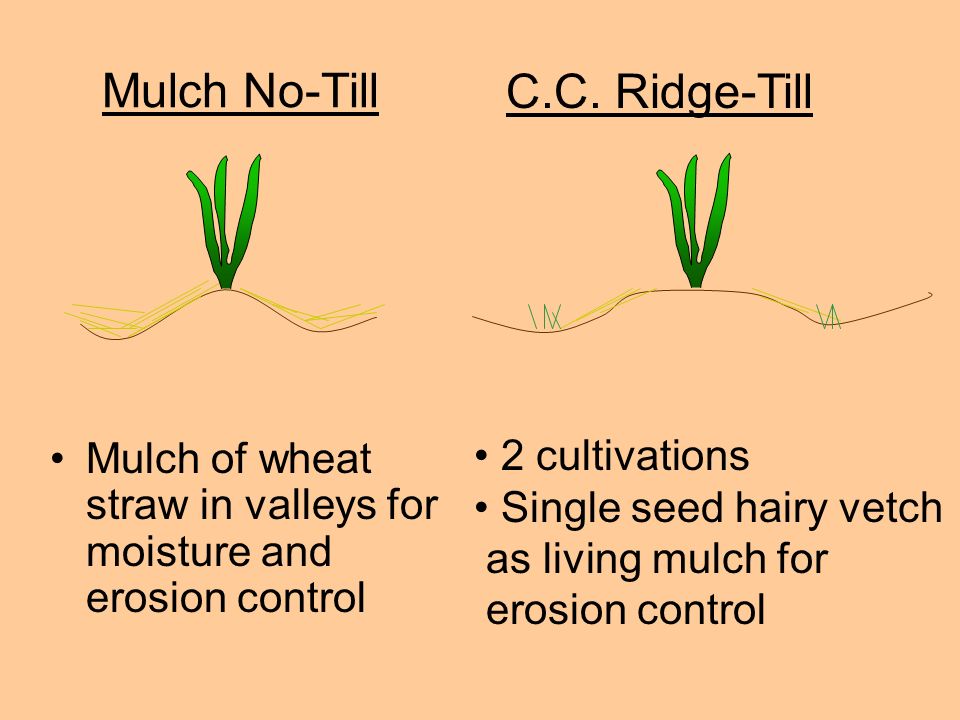 Mulch No-Till

• Mulch of wheat straw in valleys for moisture and erosion control

C.C. Ridge-Till

• 2 cultivations
• Single seed hairy vetch as living mulch for erosion control